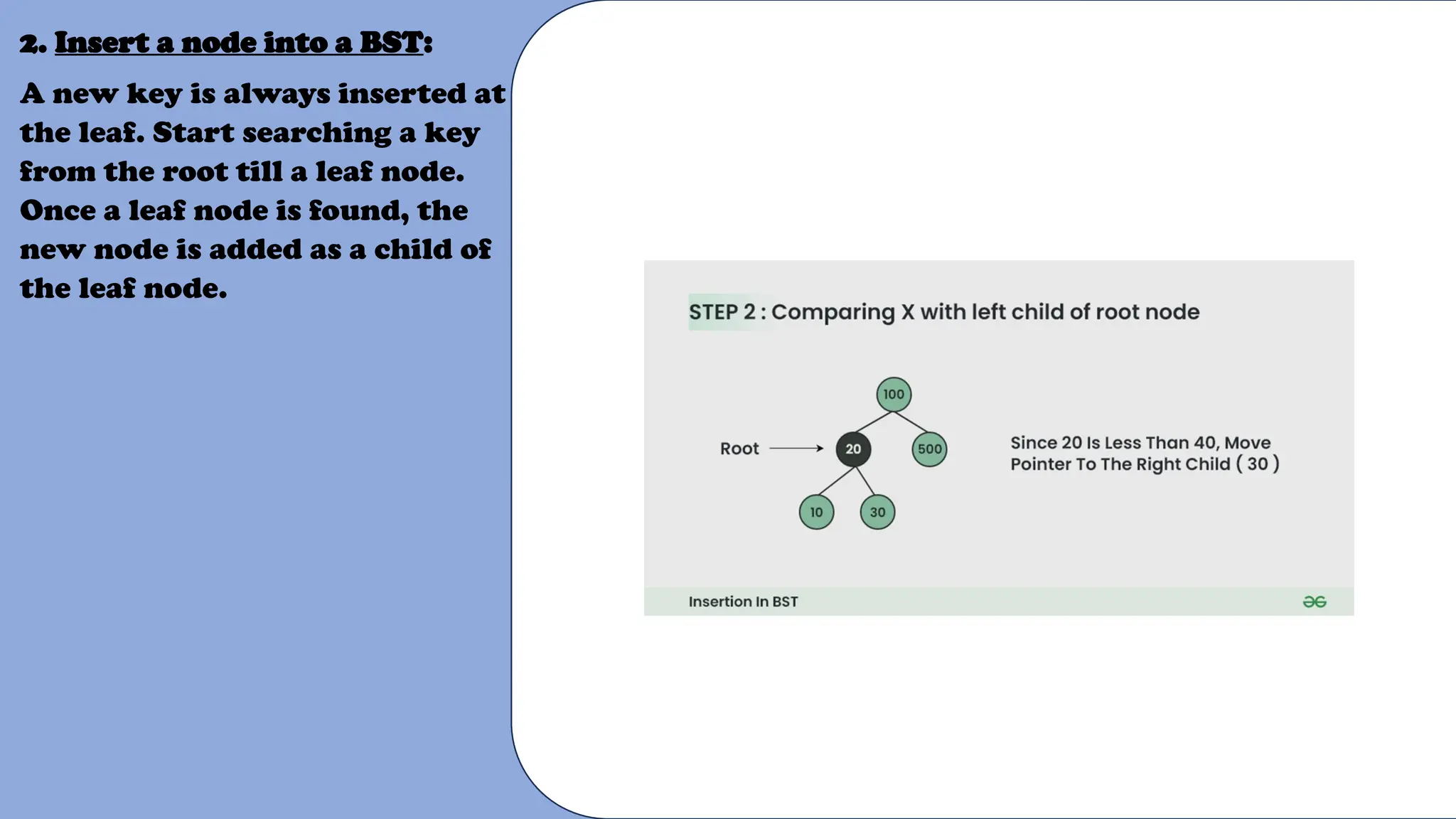 2. Insert a node into a BST:

A new key is always inserted at the leaf. Start searching a key from the root till a leaf node. Once a leaf node is found, the new node is added as a child of the leaf node.

STEP 2 : Comparing X with left child of root node

100

Root

20

500

10

30

Since 20 Is Less Than 40, Move Pointer To The Right Child ( 30 )

Insertion In BST